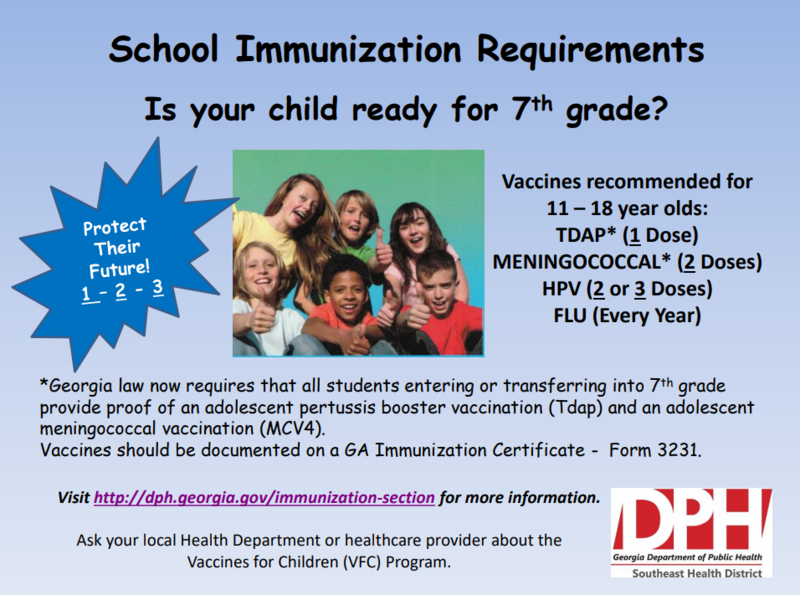 School Immunization Requirements

Is your child ready for 7th grade?

Protect Their Future! 1 - 2 - 3

Vaccines recommended for 11 – 18 year olds:
TDAP* (1 Dose)
MENINGOCOCCAL* (2 Doses)
HPV (2 or 3 Doses)
FLU (Every Year)

*Georgia law now requires that all students entering or transferring into 7th grade provide proof of an adolescent pertussis booster vaccination (Tdap) and an adolescent meningococcal vaccination (MCV4).
Vaccines should be documented on a GA Immunization Certificate - Form 3231.

Visit http://dph.georgia.gov/immunization-section for more information.

Ask your local Health Department or healthcare provider about the Vaccines for Children (VFC) Program.

DPH
Georgia Department of Public Health
Southeast Health District